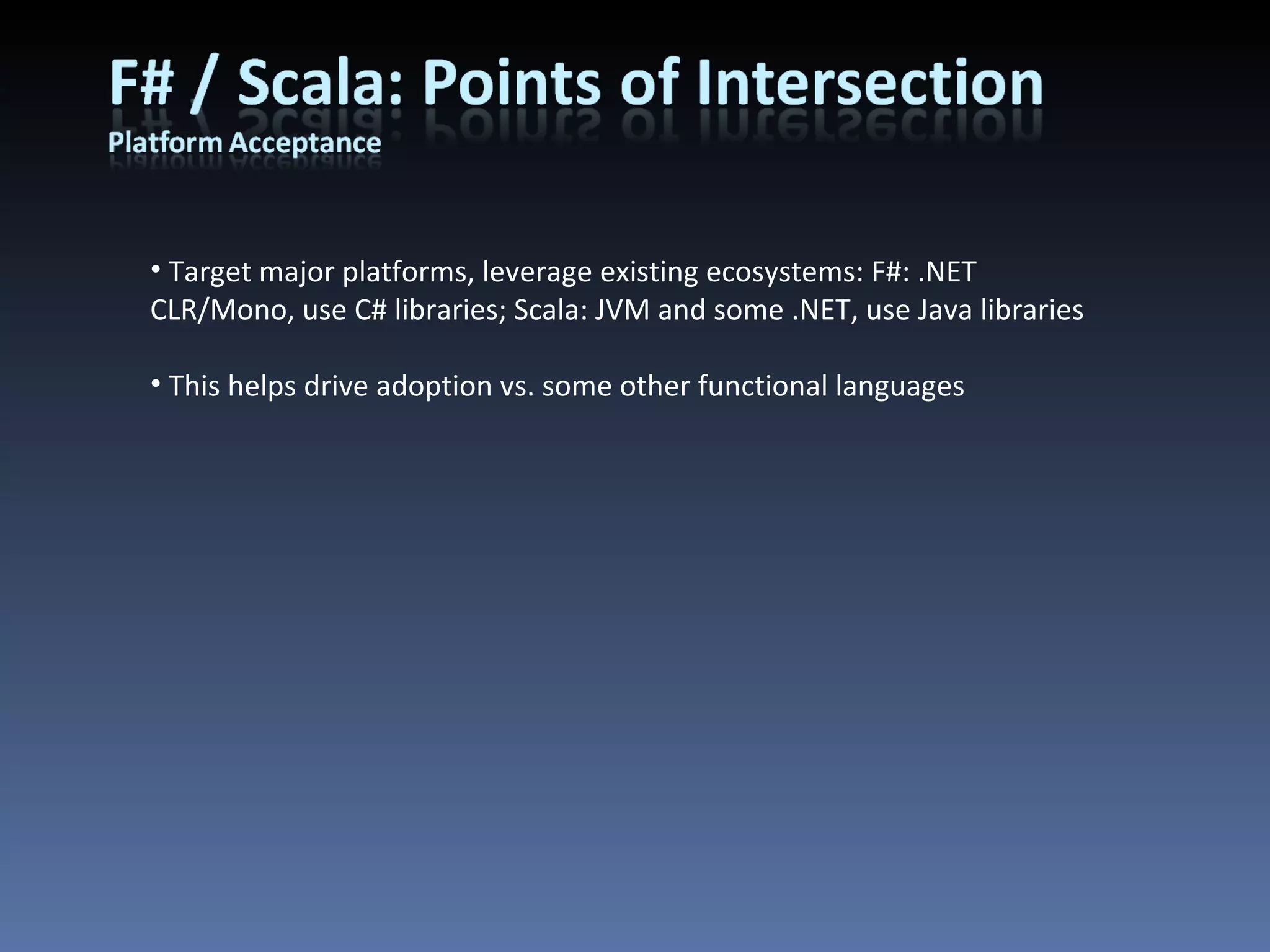 F# / Scala: Points of Intersection
Platform Acceptance

• Target major platforms, leverage existing ecosystems: F#: .NET CLR/Mono, use C# libraries; Scala: JVM and some .NET, use Java libraries

• This helps drive adoption vs. some other functional languages